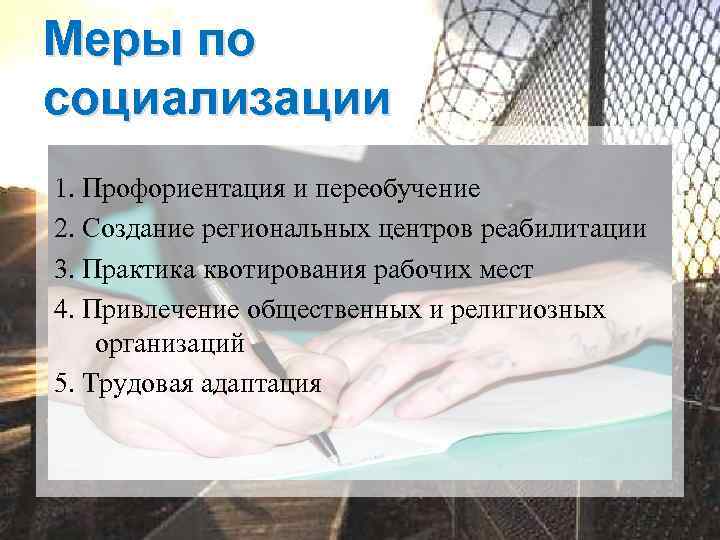 Меры по социализации

1. Профориентация и переобучение
2. Создание региональных центров реабилитации
3. Практика квотирования рабочих мест
4. Привлечение общественных и религиозных организаций
5. Трудовая адаптация